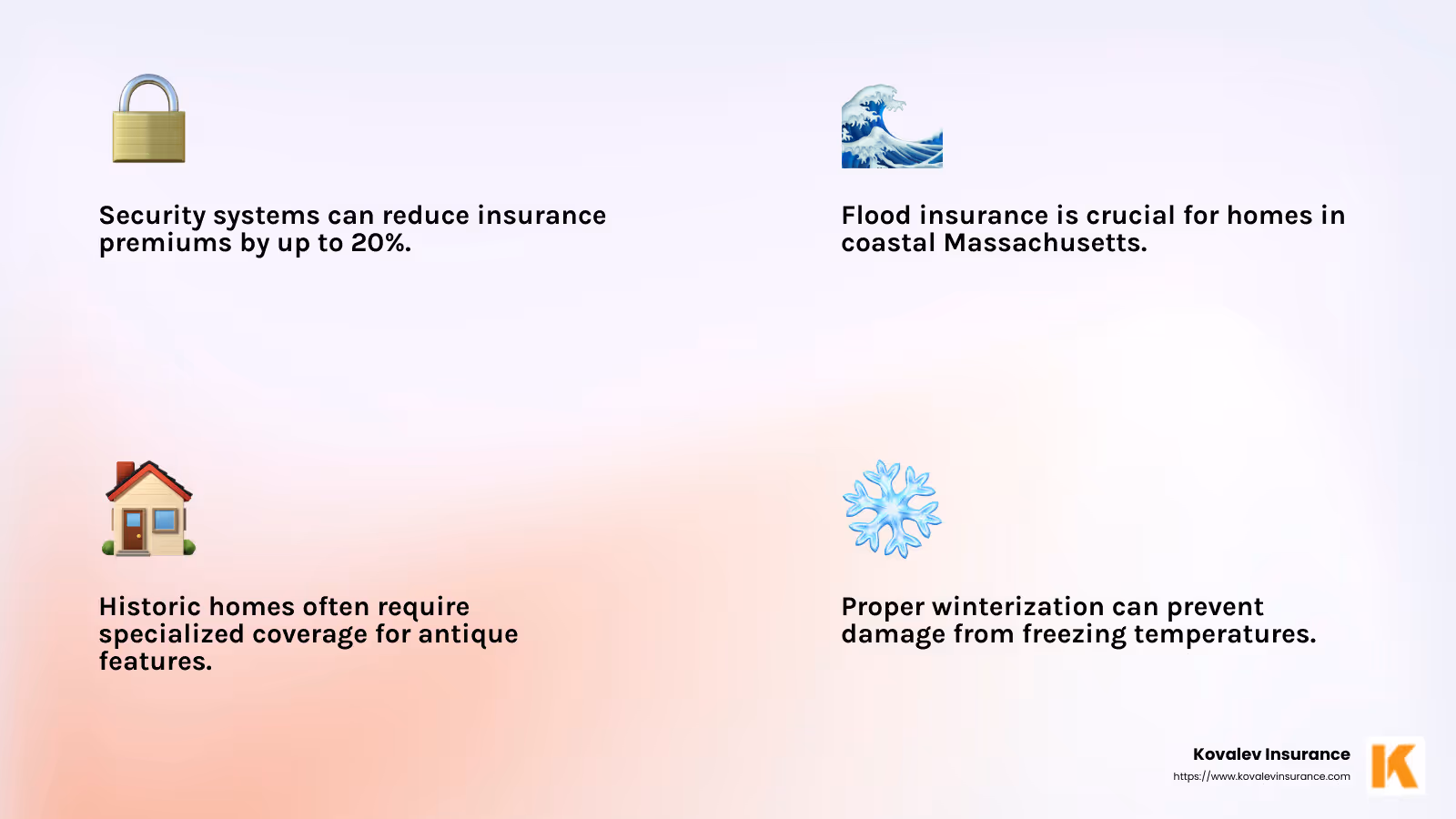 Security systems can reduce insurance premiums by up to 20%.

Flood insurance is crucial for homes in coastal Massachusetts.

Historic homes often require specialized coverage for antique features.

Proper winterization can prevent damage from freezing temperatures.

Kovalev Insurance
https://www.kovalevinsurance.com
K